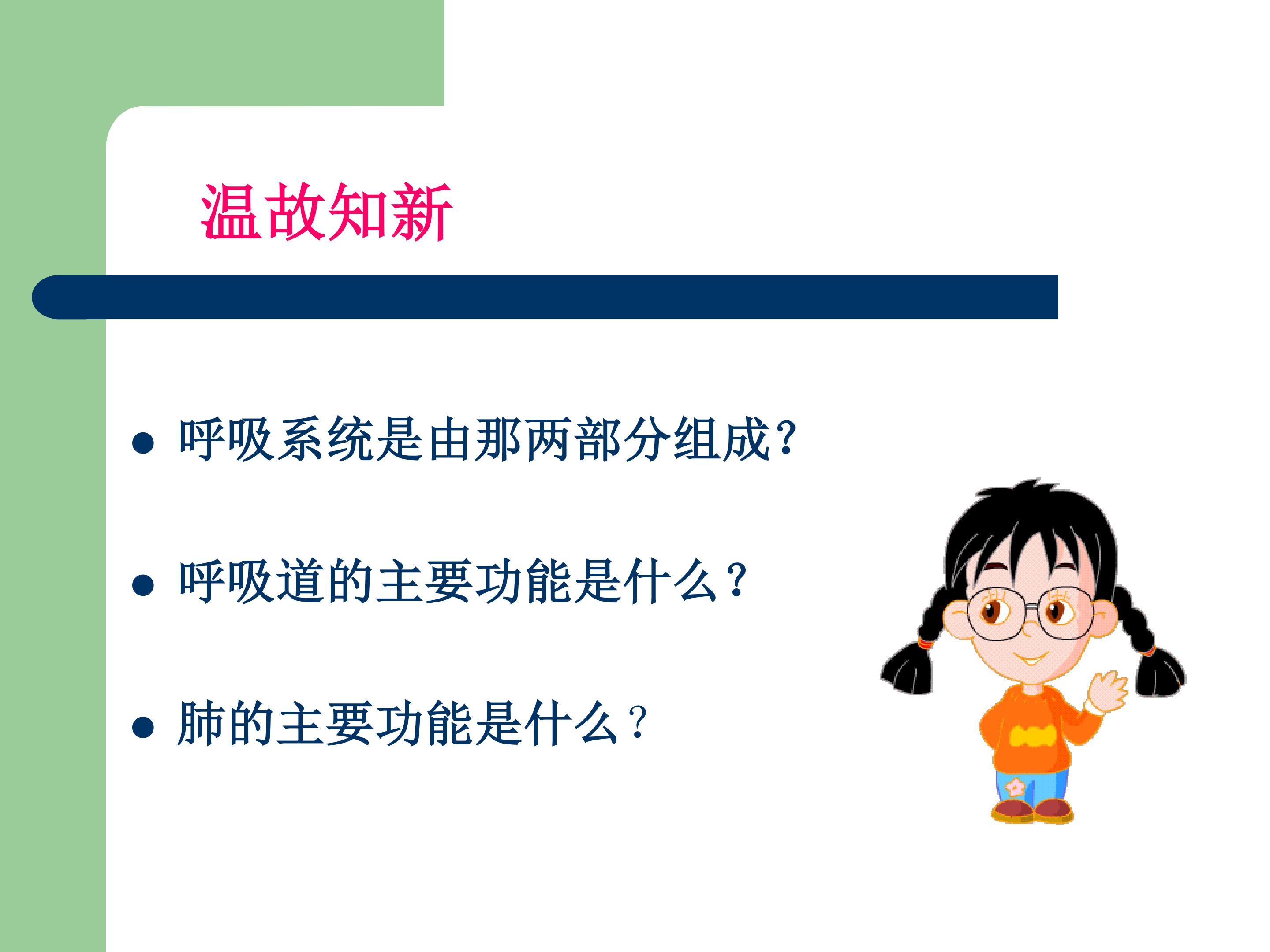 温故知新

• 呼吸系统是由那两部分组成?

• 呼吸道的主要功能是什么?

• 肺的主要功能是什么?